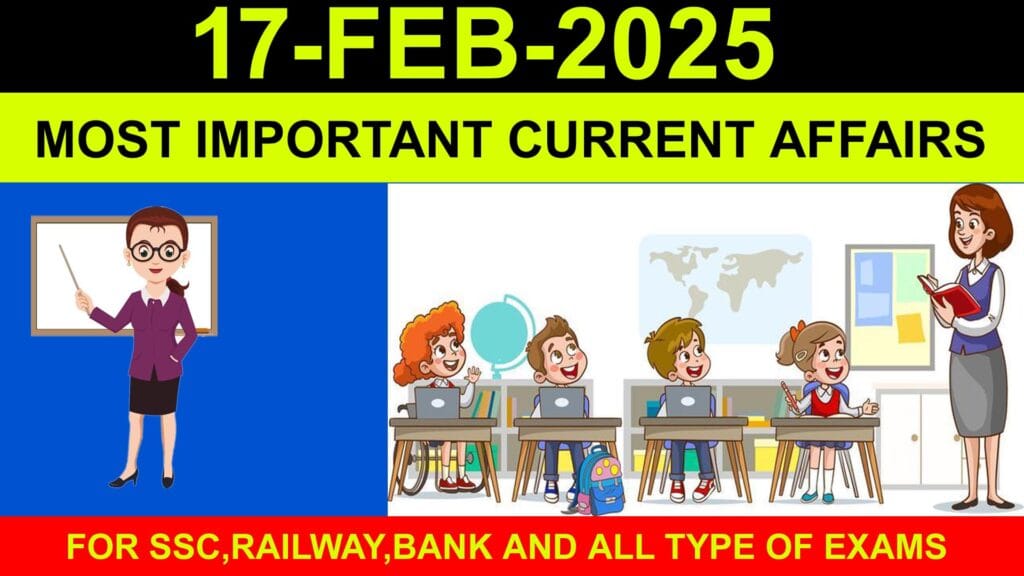 17-FEB-2025

MOST IMPORTANT CURRENT AFFAIRS

FOR SSC,RAILWAY,BANK AND ALL TYPE OF EXAMS